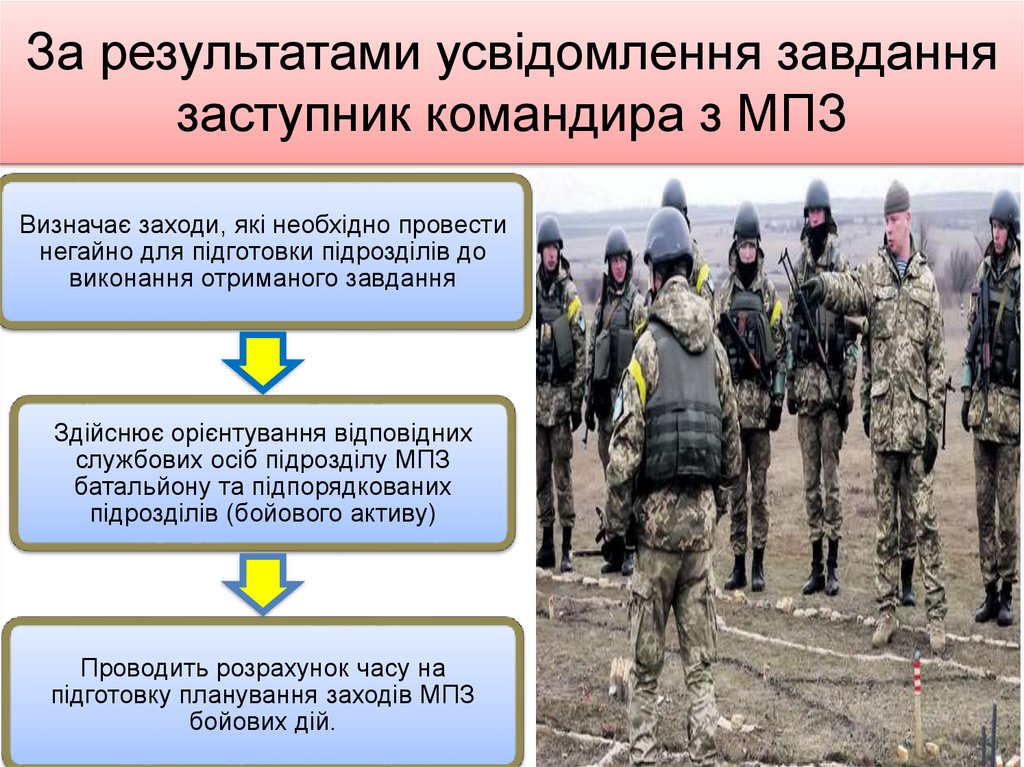 За результатами усвідомлення завдання заступник командира з МПЗ

Визначає заходи, які необхідно провести негайно для підготовки підрозділів до виконання отриманого завдання

Здійснює орієнтування відповідних службових осіб підрозділу МПЗ батальйону та підпорядкованих підрозділів (бойового активу)

Проводить розрахунок часу на підготовку планування заходів МПЗ бойових дій.